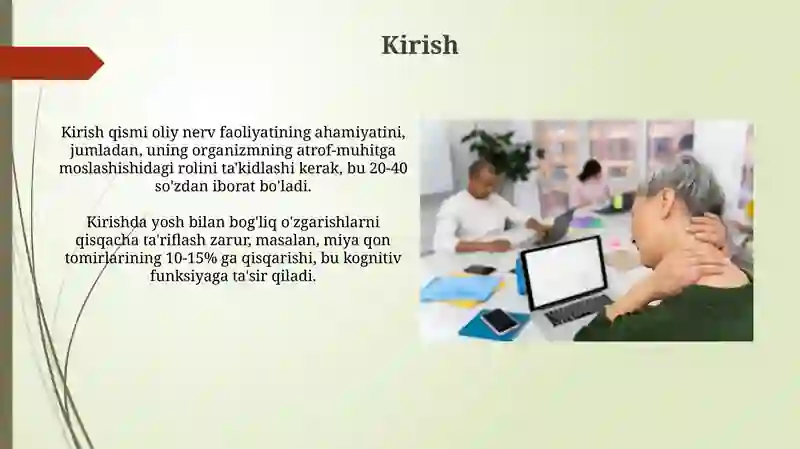 Kirish

Kirish qismi oliy nerv faoliyatining ahamiyatini, jumladan, uning organizmning atrof-muhitga moslashishidagi rolini ta'kidlashi kerak, bu 20-40 so'zdan iborat bo'ladi.

Kirishda yosh bilan bog'liq o'zgarishlarni qisqacha ta'riflash zarur, masalan, miya qon tomirlarining 10-15% ga qisqarishi, bu kognitiv funksiyaga ta'sir qiladi.